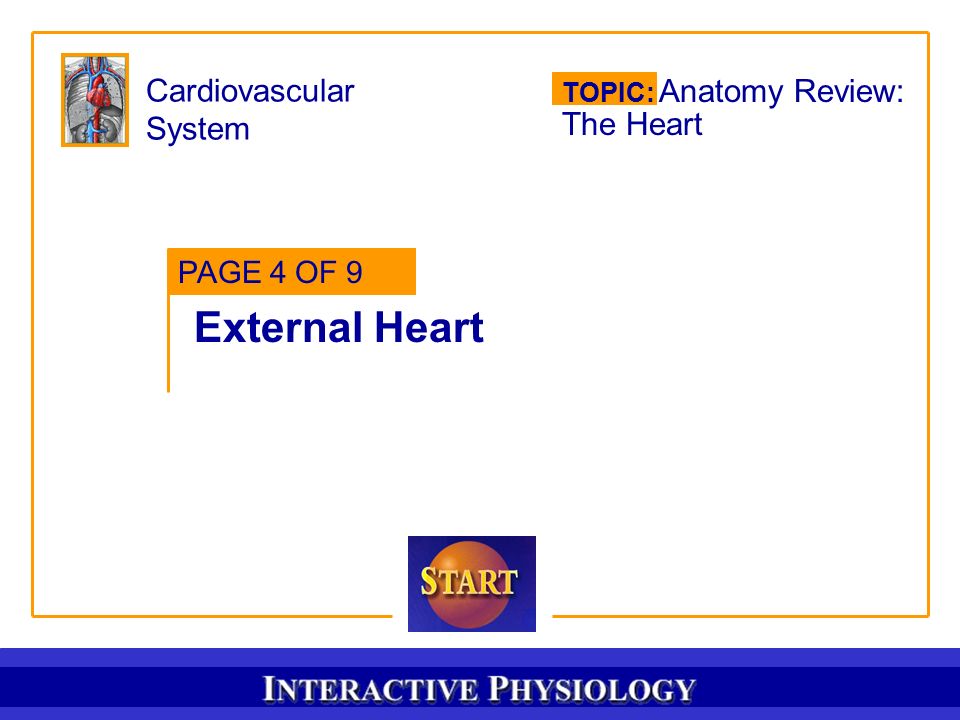 Cardiovascular System

TOPIC: Anatomy Review: The Heart

PAGE 4 OF 9

External Heart

START

INTERACTIVE PHYSIOLOGY